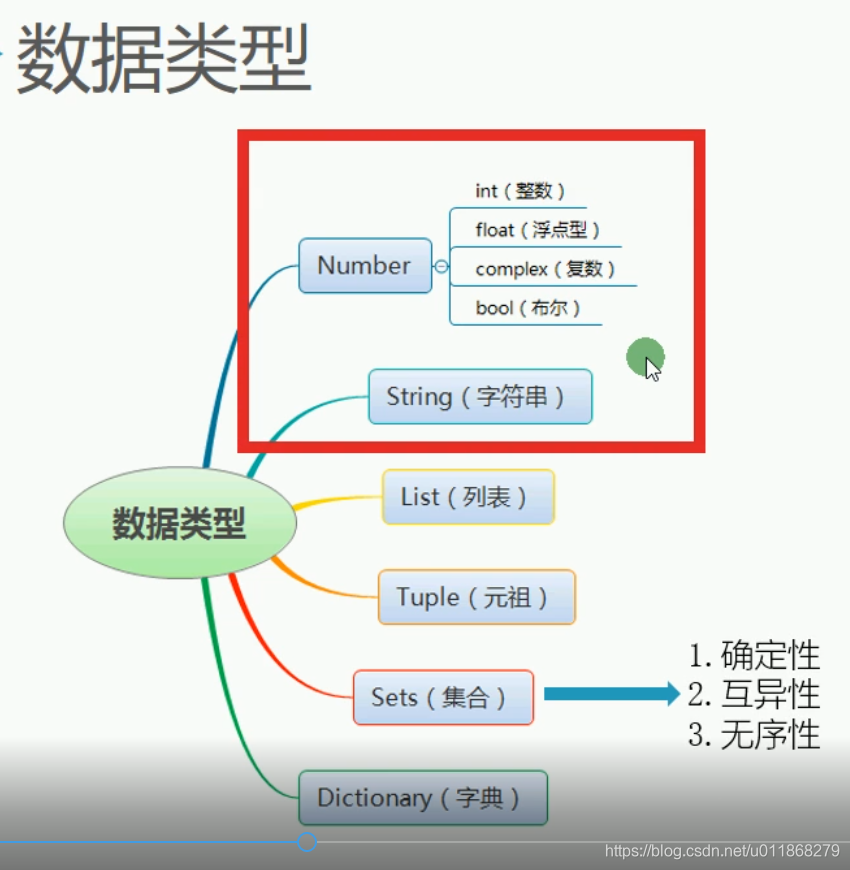 数据类型

数据类型

Number

int（整数）

float（浮点型）

complex（复数）

bool（布尔）

String（字符串）

List（列表）

Tuple（元祖）

Sets（集合）

1. 确定性
2. 互异性
3. 无序性

Dictionary（字典）

https://blog.csdn.net/u011868279